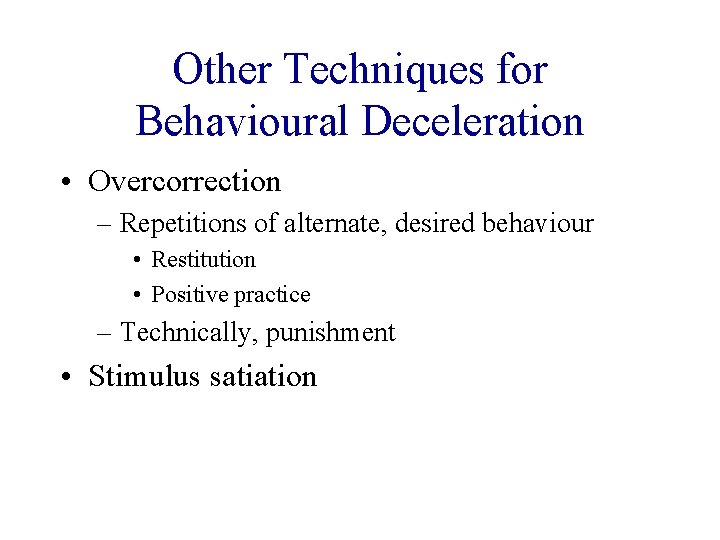 Other Techniques for Behavioural Deceleration

• Overcorrection
– Repetitions of alternate, desired behaviour
• Restitution
• Positive practice
– Technically, punishment
• Stimulus satiation